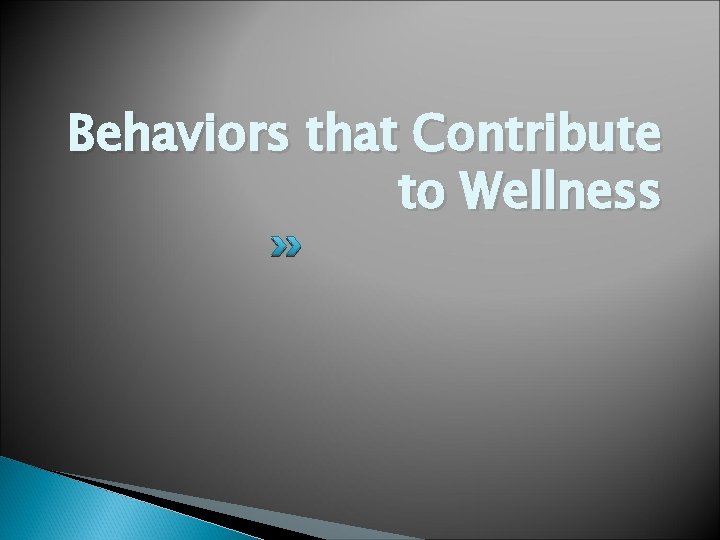 Behaviors that Contribute to Wellness